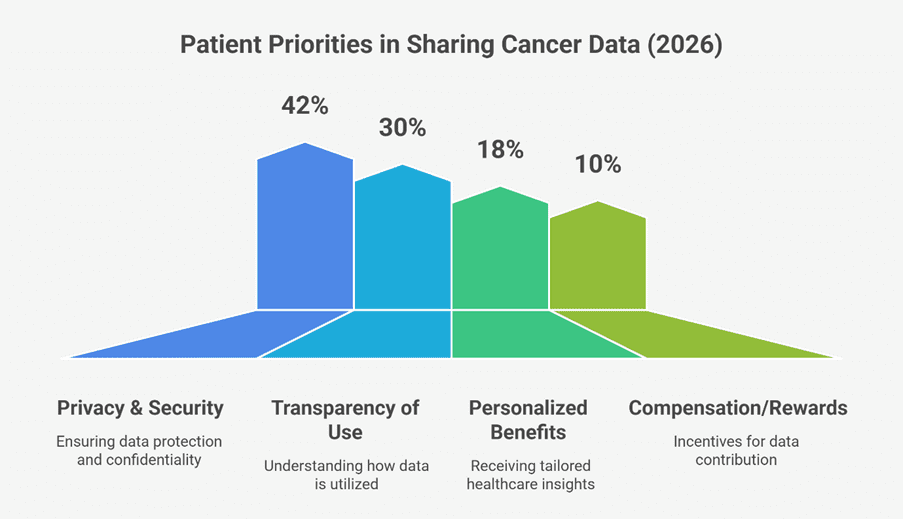 Patient Priorities in Sharing Cancer Data (2026)

42%

30%

18%

10%

Privacy & Security

Ensuring data protection and confidentiality

Transparency of Use

Understanding how data is utilized

Personalized Benefits

Receiving tailored healthcare insights

Compensation/Rewards

Incentives for data contribution